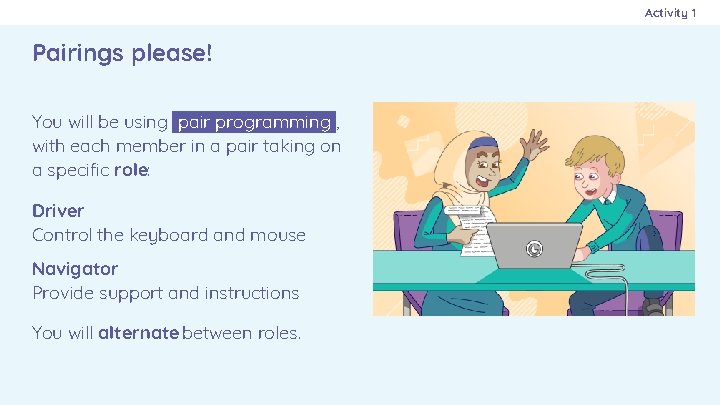 Activity 1

Pairings please!

You will be using pair programming, with each member in a pair taking on a specific role:

Driver
Control the keyboard and mouse

Navigator
Provide support and instructions

You will alternate between roles.